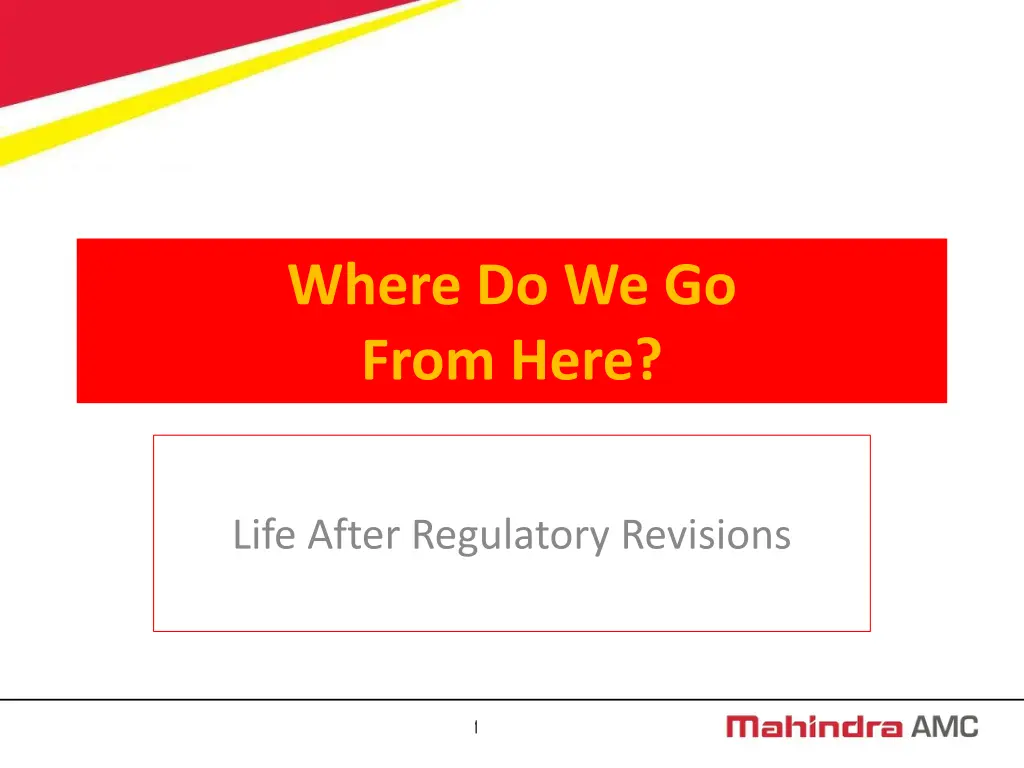 Where Do We Go
From Here?

Life After Regulatory Revisions

1

Mahindra AMC